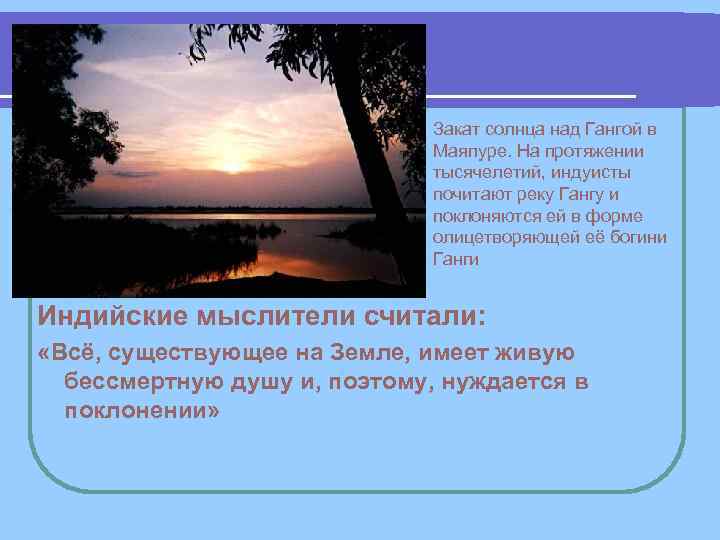 Закат солнца над Гангой в Маяпуре. На протяжении тысячелетий, индуисты почитают реку Гангу и поклоняются ей в форме олицетворяющей её богини Ганги

Индийские мыслители считали:

«Всё, существующее на Земле, имеет живую бессмертную душу и, поэтому, нуждается в поклонении»